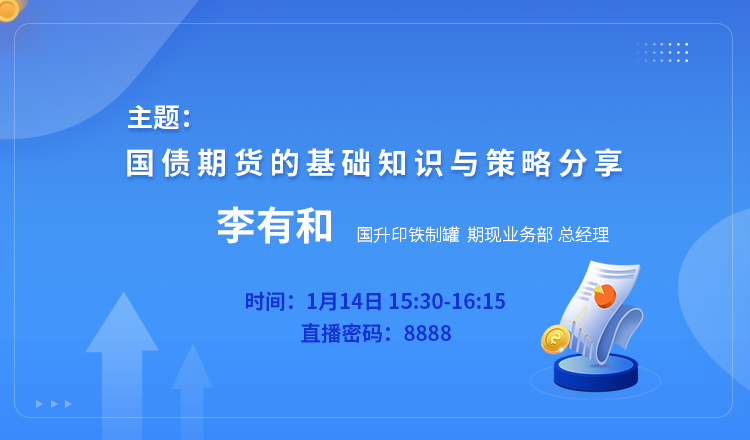 主题：
国债期货的基础知识与策略分享

李有和 国升印铁制罐 期现业务部 总经理

时间：1月14日 15:30-16:15
直播密码：8888